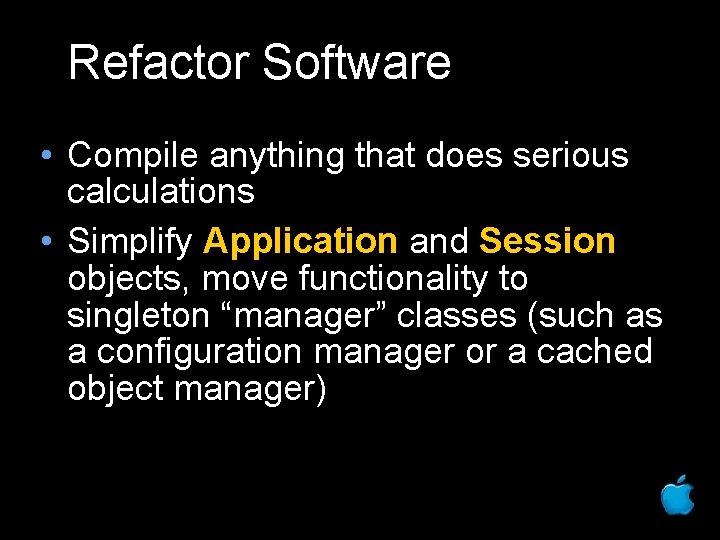 Refactor Software

• Compile anything that does serious calculations

• Simplify Application and Session objects, move functionality to singleton “manager” classes (such as a configuration manager or a cached object manager)